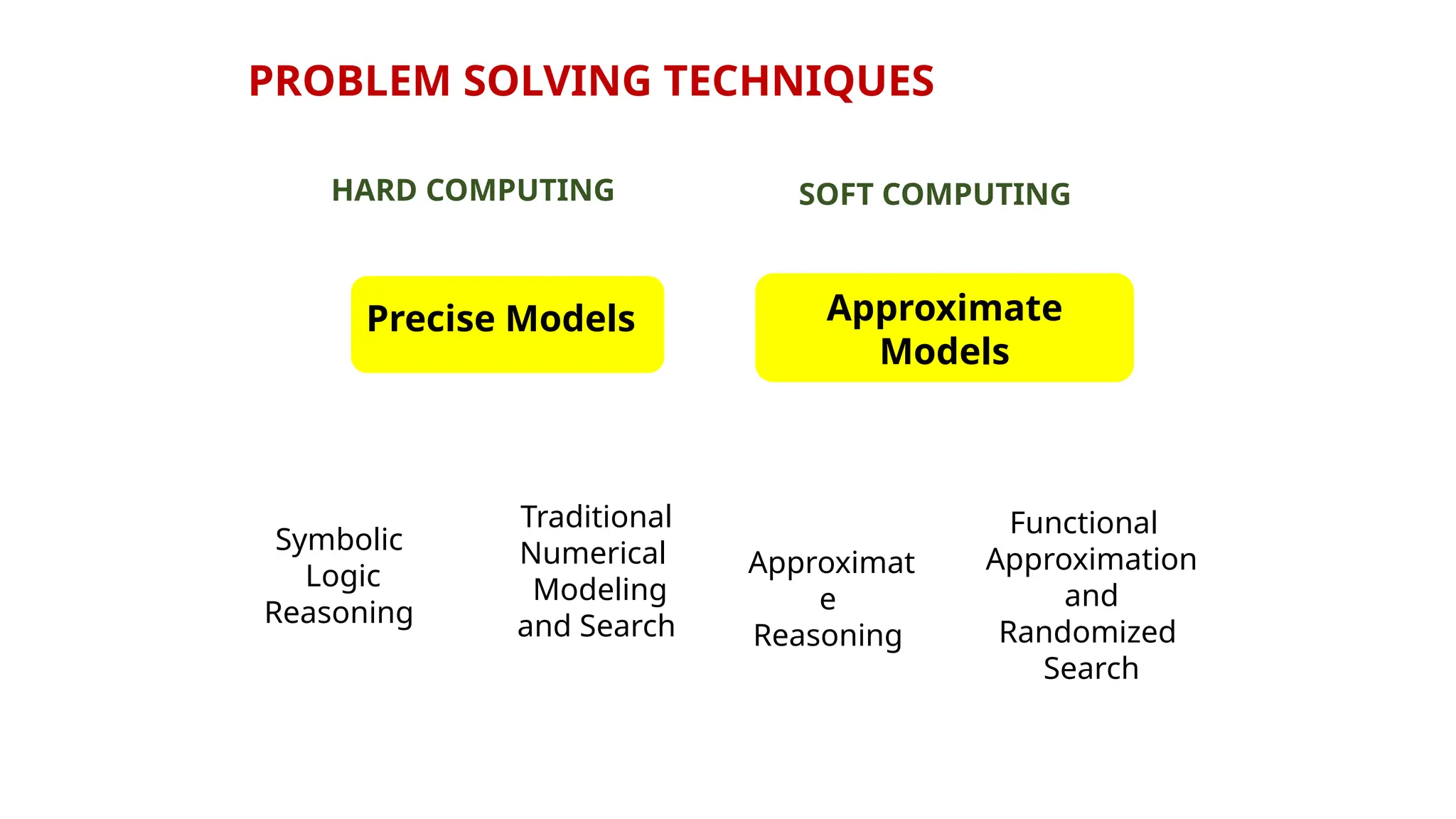 PROBLEM SOLVING TECHNIQUES

HARD COMPUTING

SOFT COMPUTING

Precise Models

Approximate Models

Symbolic Logic Reasoning

Traditional Numerical Modeling and Search

Approximat e Reasoning

Functional Approximation and Randomized Search